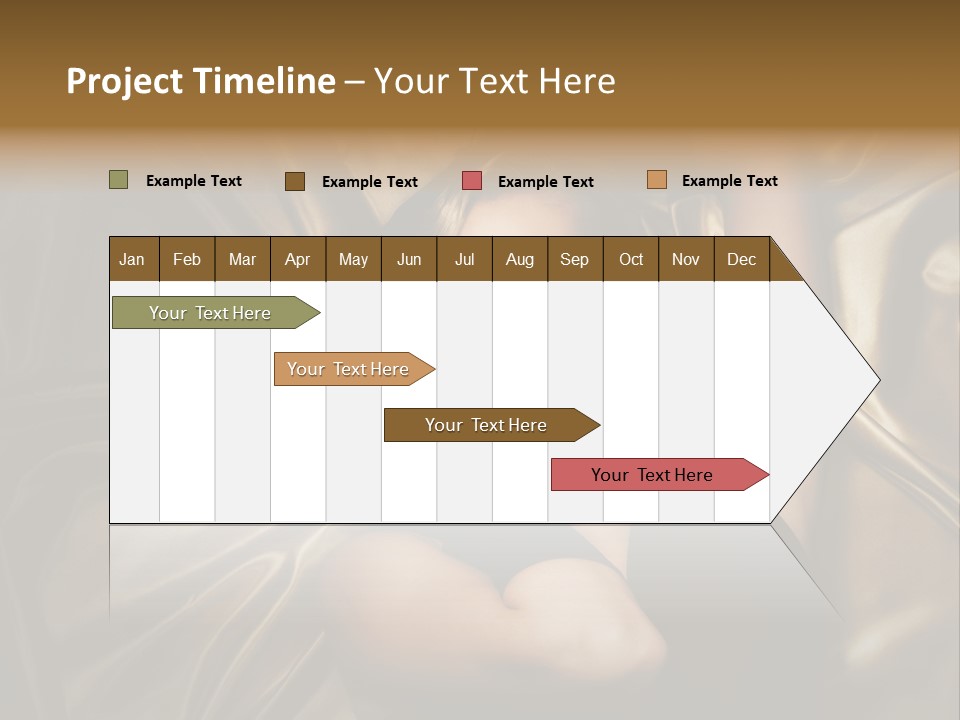 Project Timeline – Your Text Here

Example Text
Example Text
Example Text
Example Text

| Jan | Feb | Mar | Apr | May | Jun | Jul | Aug | Sep | Oct | Nov | Dec |
|---|---|---|---|---|---|---|---|---|---|---|---|

Your Text Here
Your Text Here
Your Text Here
Your Text Here